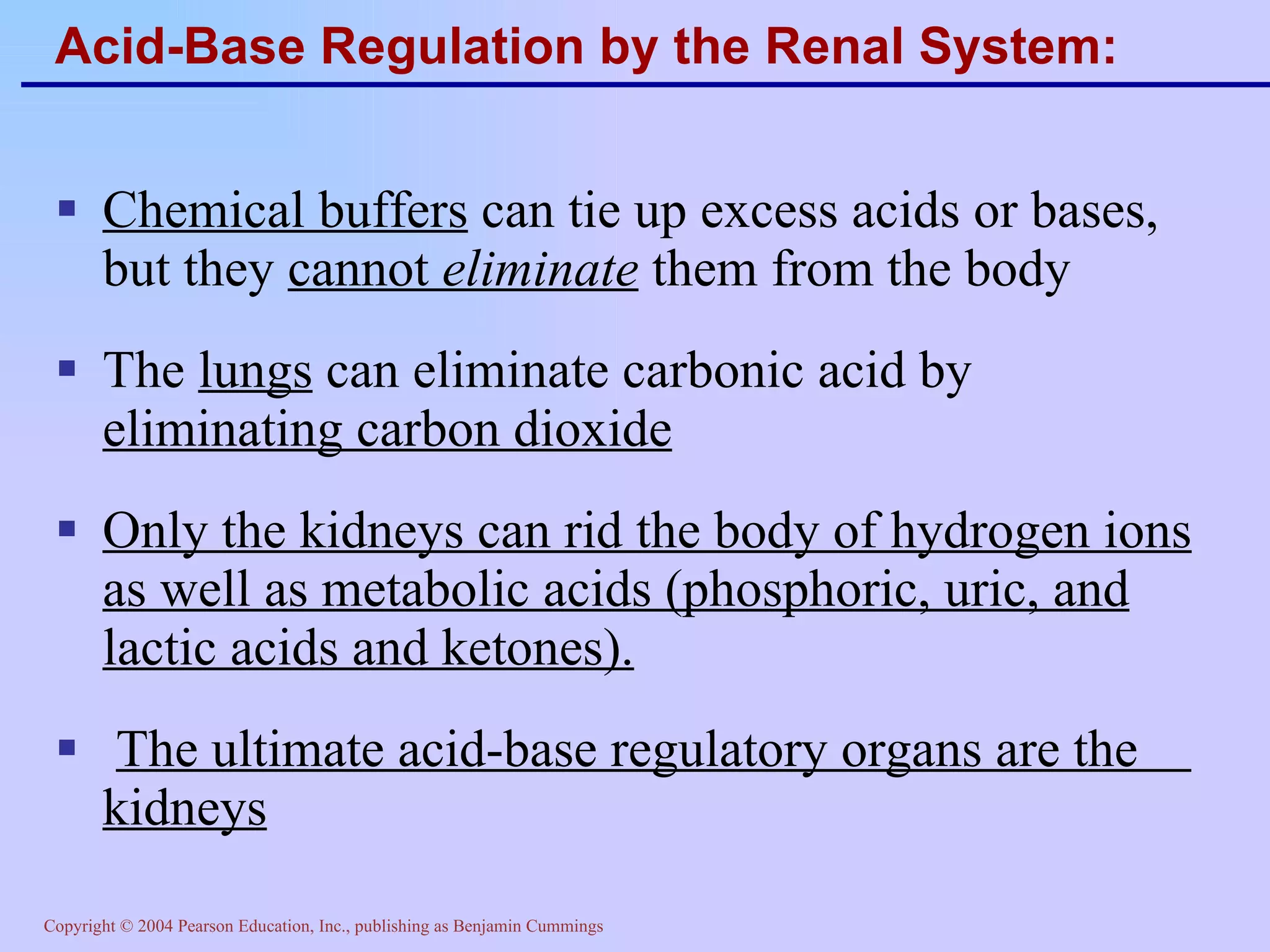 Acid-Base Regulation by the Renal System:

▪ Chemical buffers can tie up excess acids or bases, but they cannot eliminate them from the body

▪ The lungs can eliminate carbonic acid by eliminating carbon dioxide

▪ Only the kidneys can rid the body of hydrogen ions as well as metabolic acids (phosphoric, uric, and lactic acids and ketones).

▪ The ultimate acid-base regulatory organs are the kidneys

Copyright © 2004 Pearson Education, Inc., publishing as Benjamin Cummings